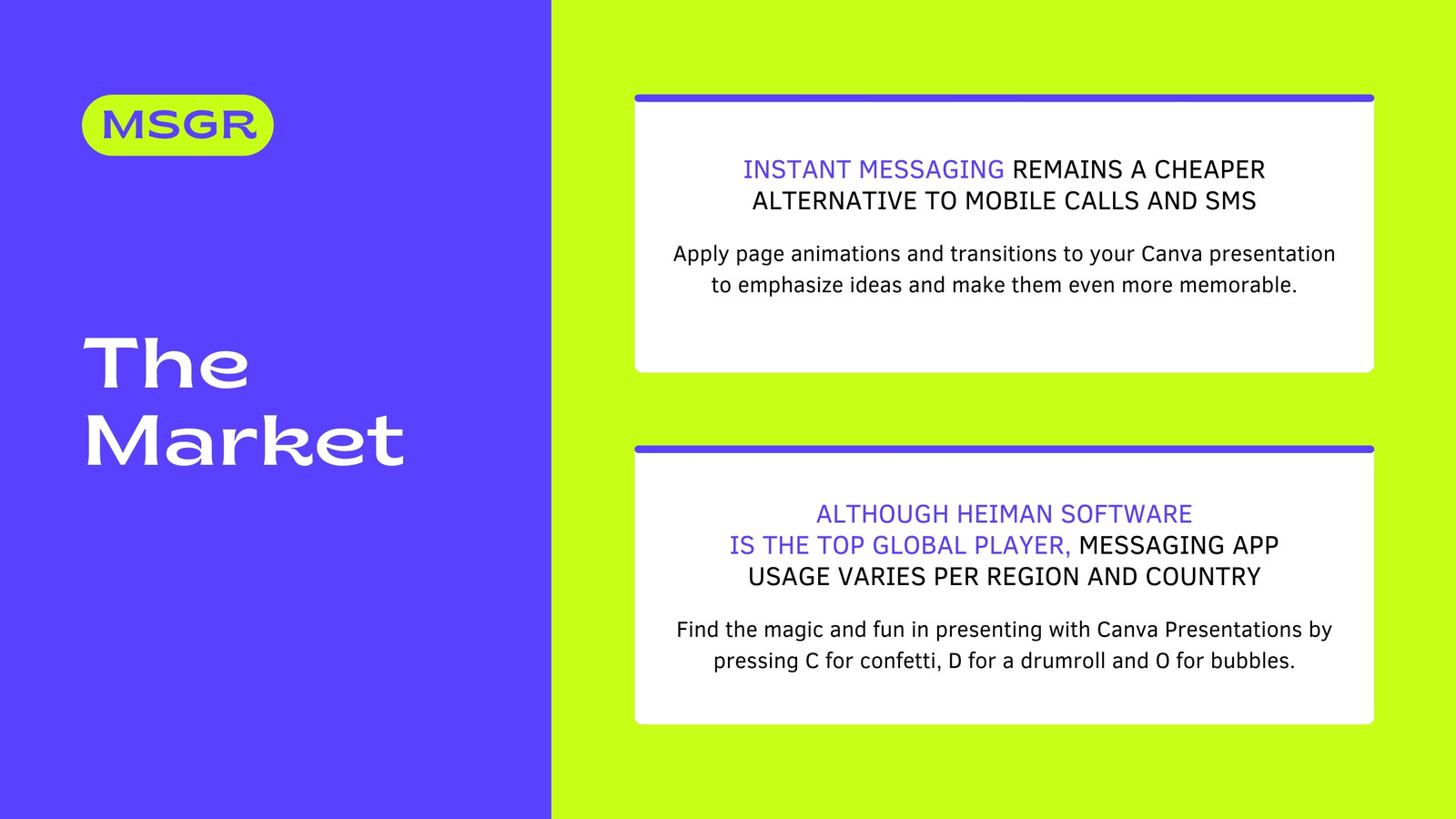 MSGR

The Market

INSTANT MESSAGING REMAINS A CHEAPER ALTERNATIVE TO MOBILE CALLS AND SMS

Apply page animations and transitions to your Canva presentation to emphasize ideas and make them even more memorable.

ALTHOUGH HEIMAN SOFTWARE IS THE TOP GLOBAL PLAYER, MESSAGING APP USAGE VARIES PER REGION AND COUNTRY

Find the magic and fun in presenting with Canva Presentations by pressing C for confetti, D for a drumroll and O for bubbles.